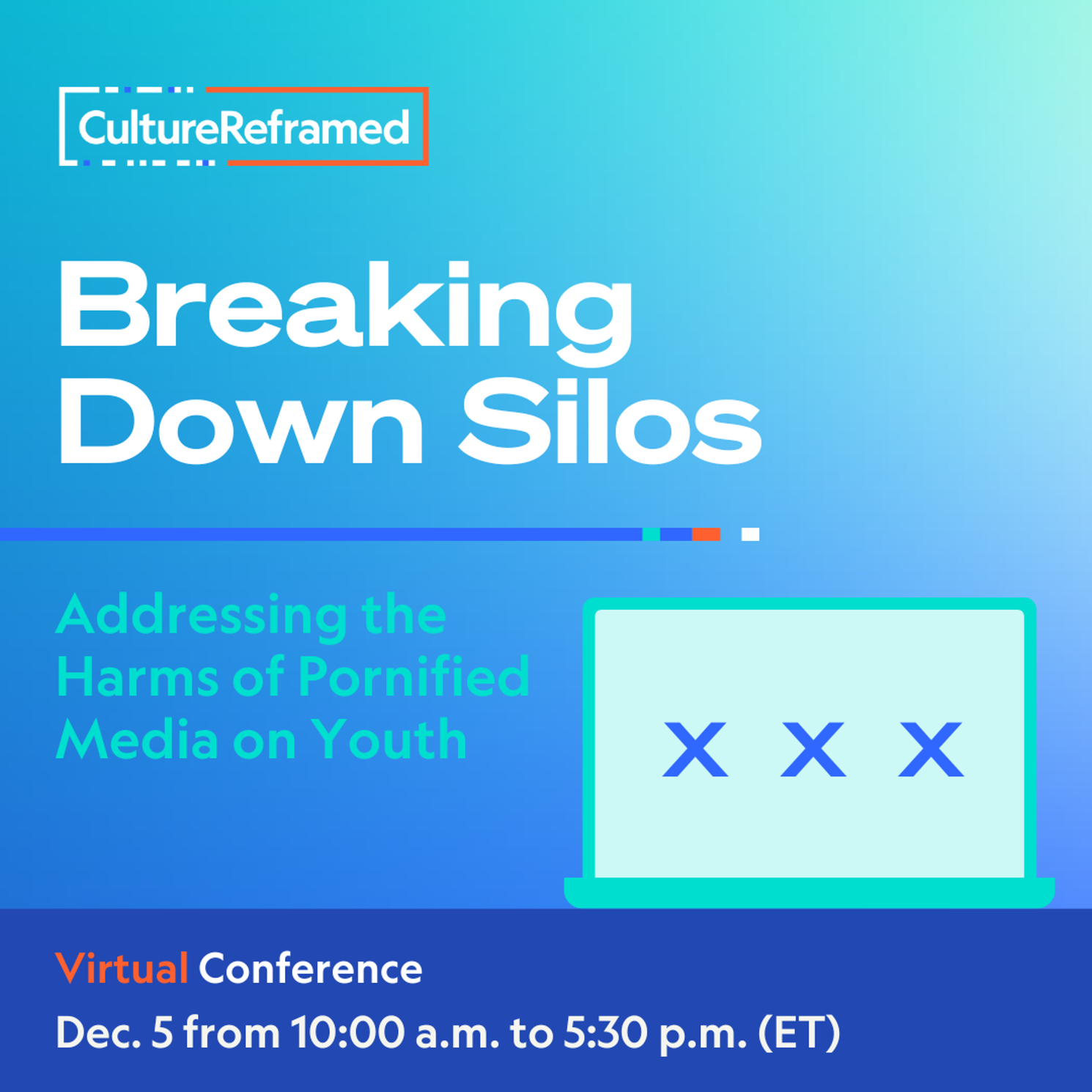 CultureReframed

Breaking Down Silos

Addressing the Harms of Pornified Media on Youth

X X X

Virtual Conference
Dec. 5 from 10:00 a.m. to 5:30 p.m. (ET)